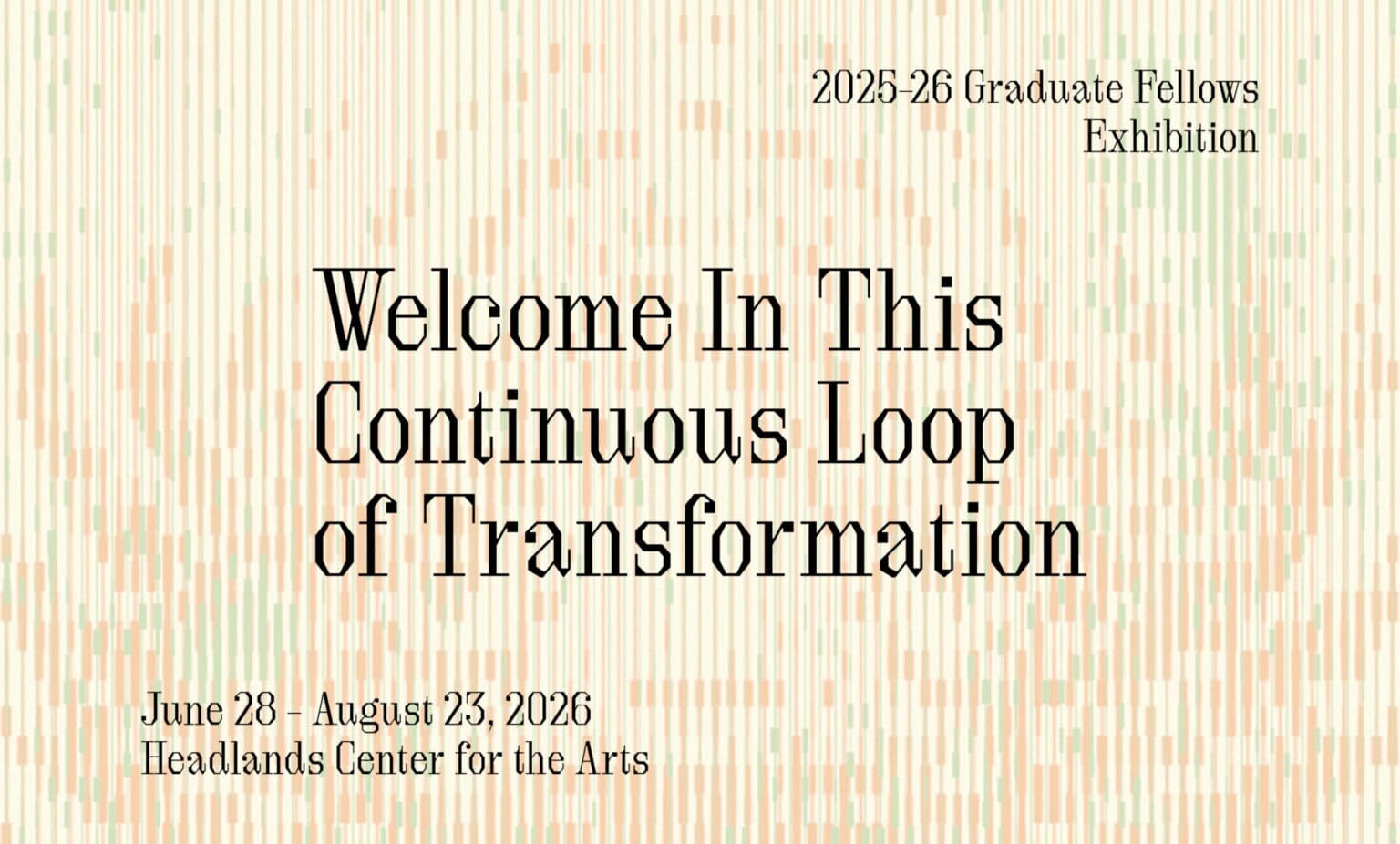 2025-26 Graduate Fellows Exhibition

Welcome In This Continuous Loop of Transformation

June 28 – August 23, 2026
Headlands Center for the Arts